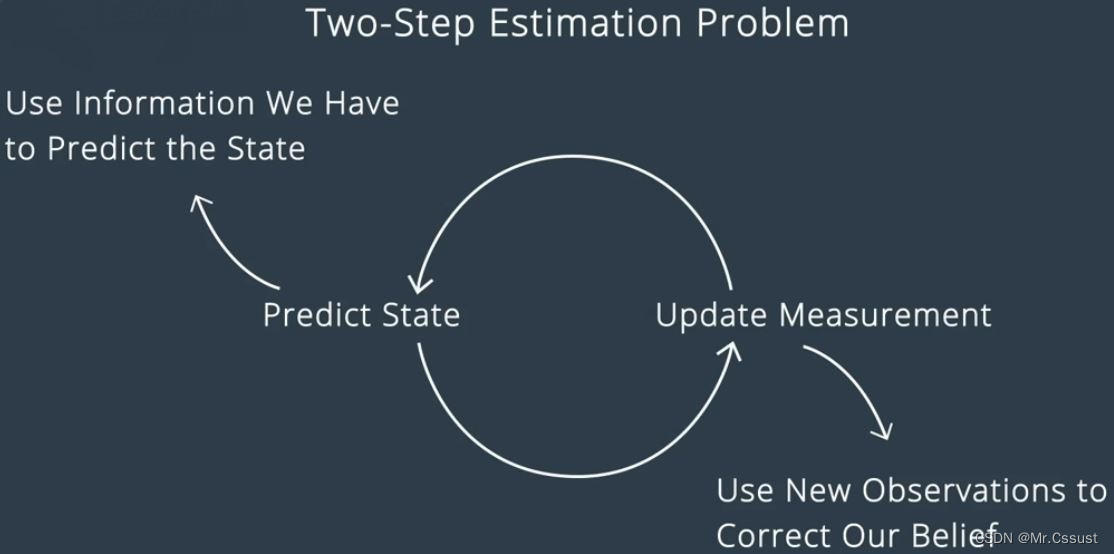 Two-Step Estimation Problem

Use Information We Have to Predict the State

Predict State

Update Measurement

Use New Observations to Correct Our Belief

CSDN @Mr.Cssust